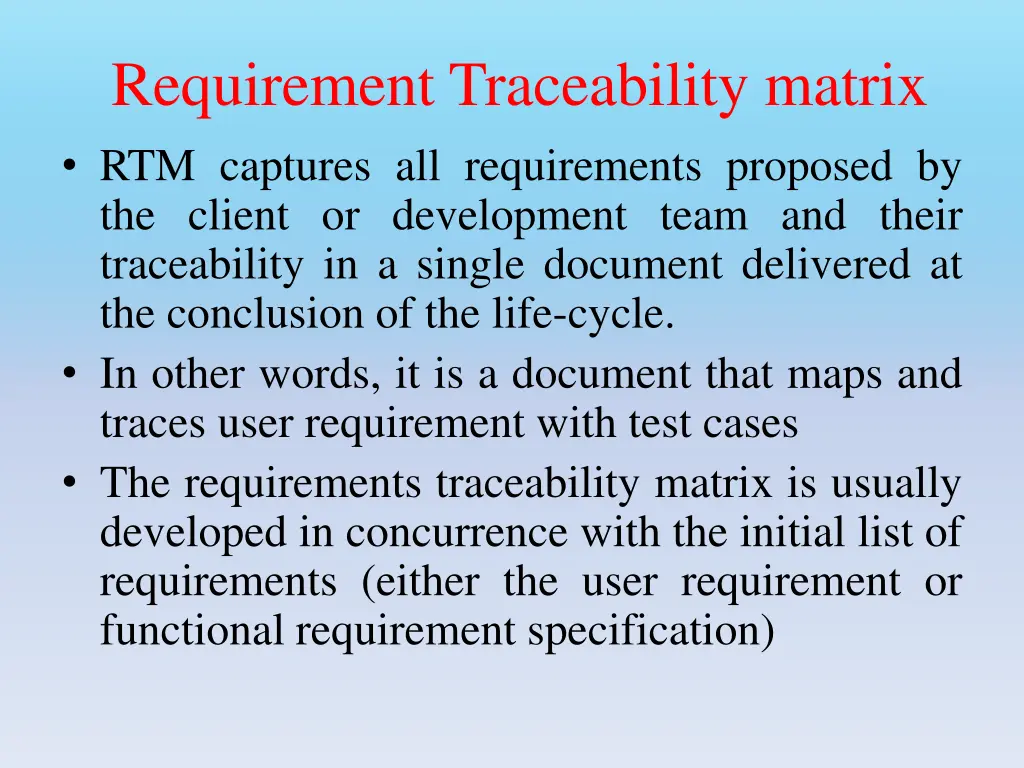 Requirement Traceability matrix

• RTM captures all requirements proposed by the client or development team and their traceability in a single document delivered at the conclusion of the life-cycle.
• In other words, it is a document that maps and traces user requirement with test cases
• The requirements traceability matrix is usually developed in concurrence with the initial list of requirements (either the user requirement or functional requirement specification)